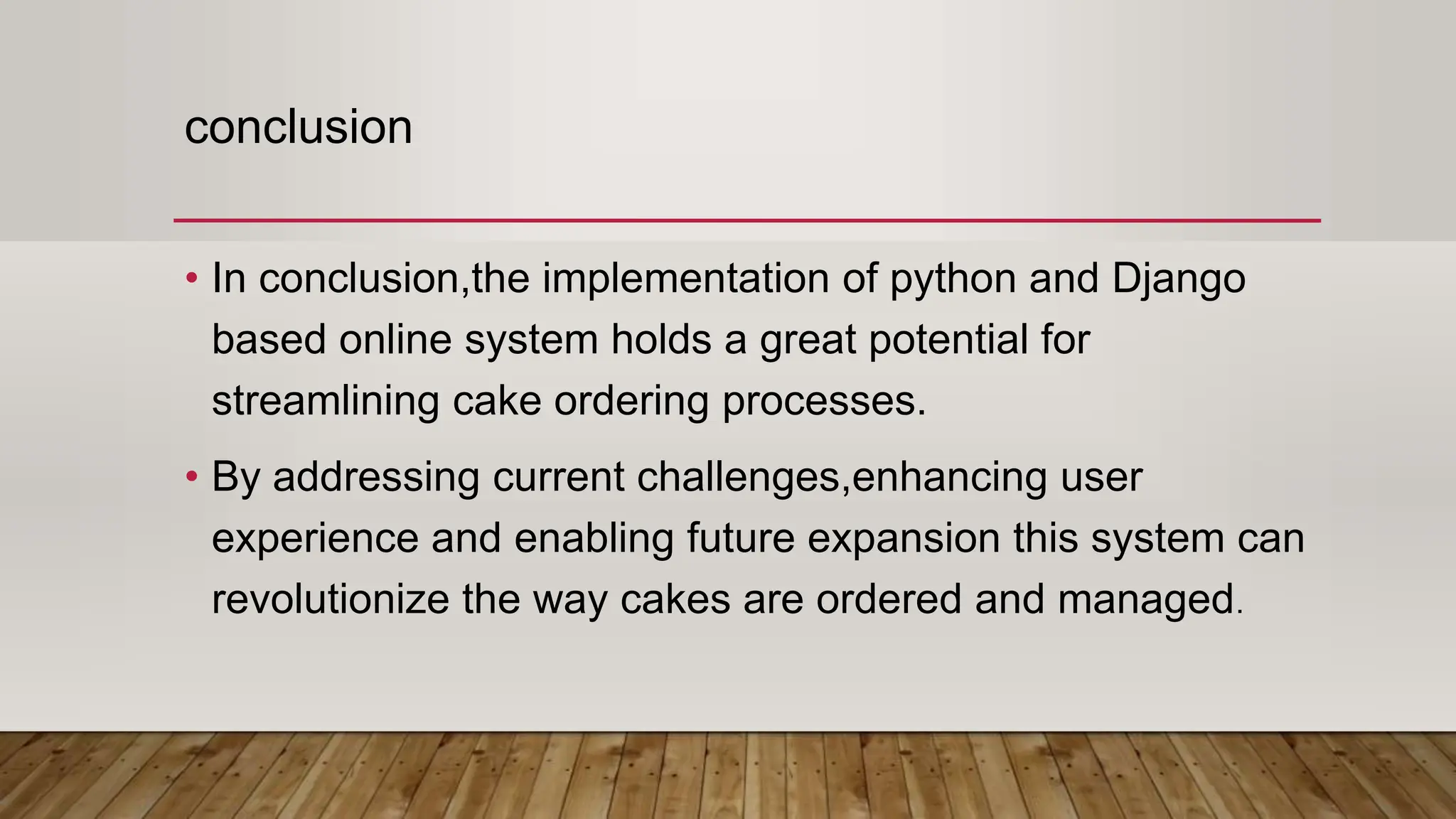 conclusion

• In conclusion,the implementation of python and Django based online system holds a great potential for streamlining cake ordering processes.

• By addressing current challenges,enhancing user experience and enabling future expansion this system can revolutionize the way cakes are ordered and managed.